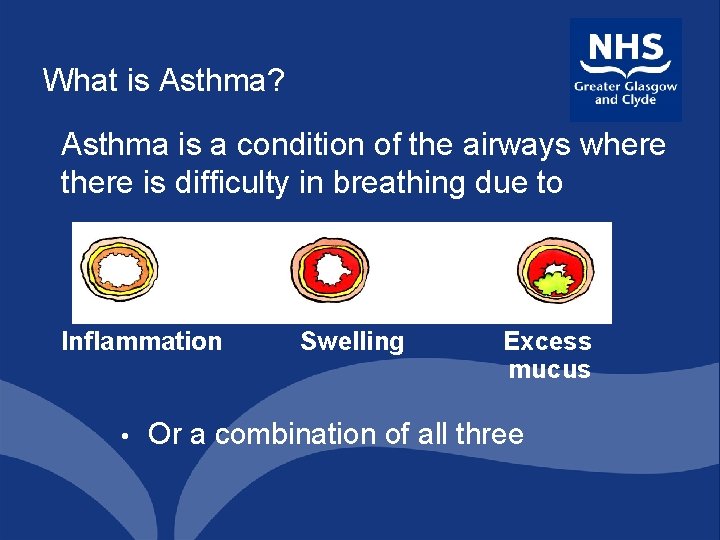 NHS
Greater Glasgow and Clyde

What is Asthma?

Asthma is a condition of the airways where there is difficulty in breathing due to

Inflammation

Swelling

Excess mucus

• Or a combination of all three